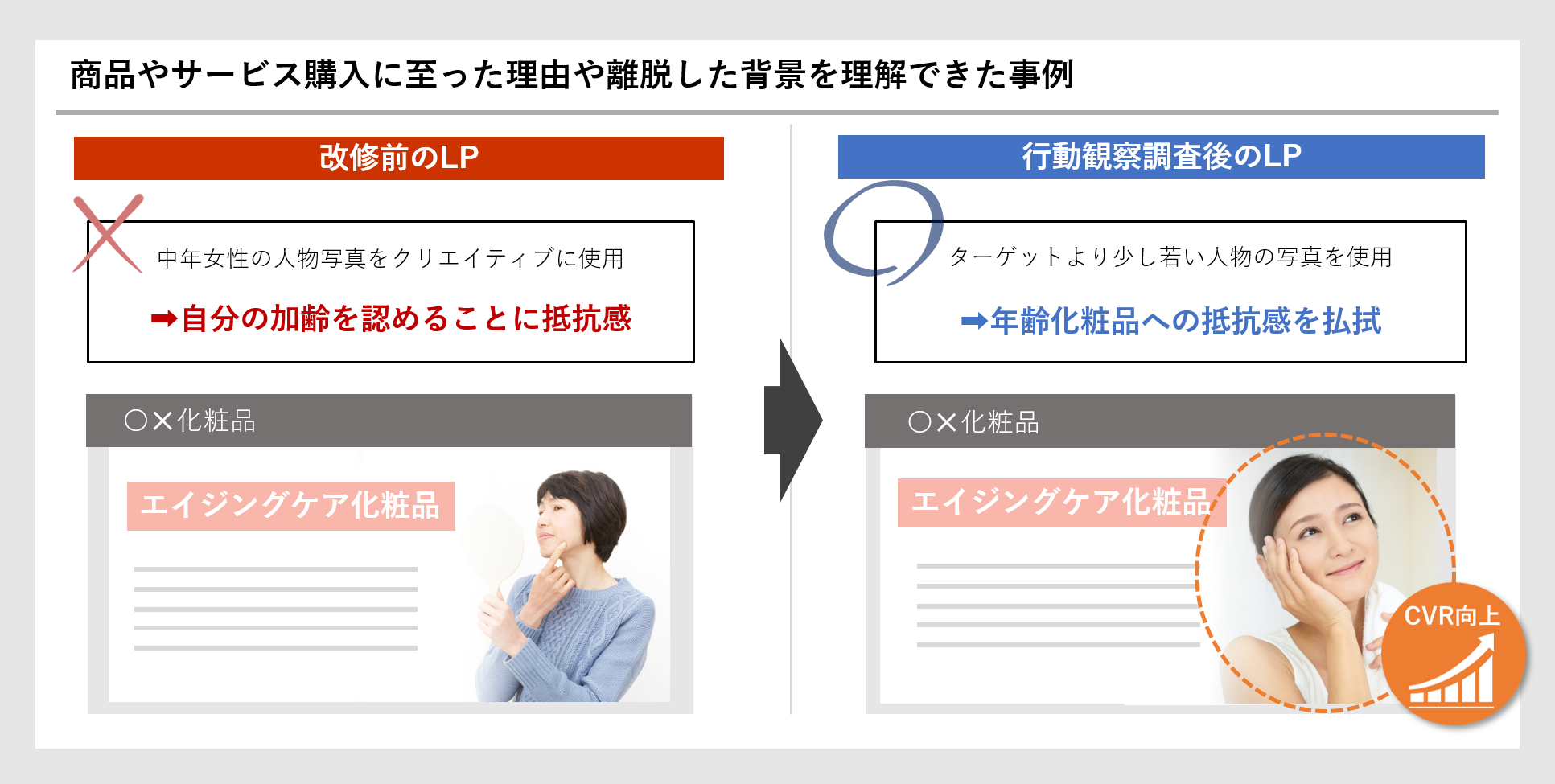 商品やサービス購入に至った理由や離脱した背景を理解できた事例

改修前のLP

中年女性の人物写真をクリエイティブに使用

➡自分の加齢を認めることに抵抗感

○×化粧品

エイジングケア化粧品

行動観察調査後のLP

ターゲットより少し若い人物の写真を使用

➡年齢化粧品への抵抗感を払拭

○×化粧品

エイジングケア化粧品

CVR向上